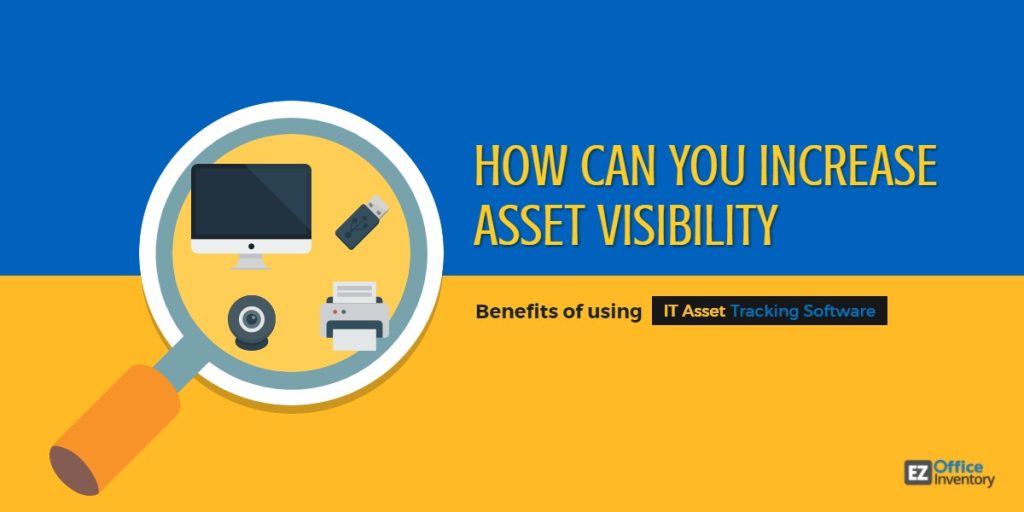 HOW CAN YOU INCREASE ASSET VISIBILITY

Benefits of using IT Asset Tracking Software

EZ Office Inventory